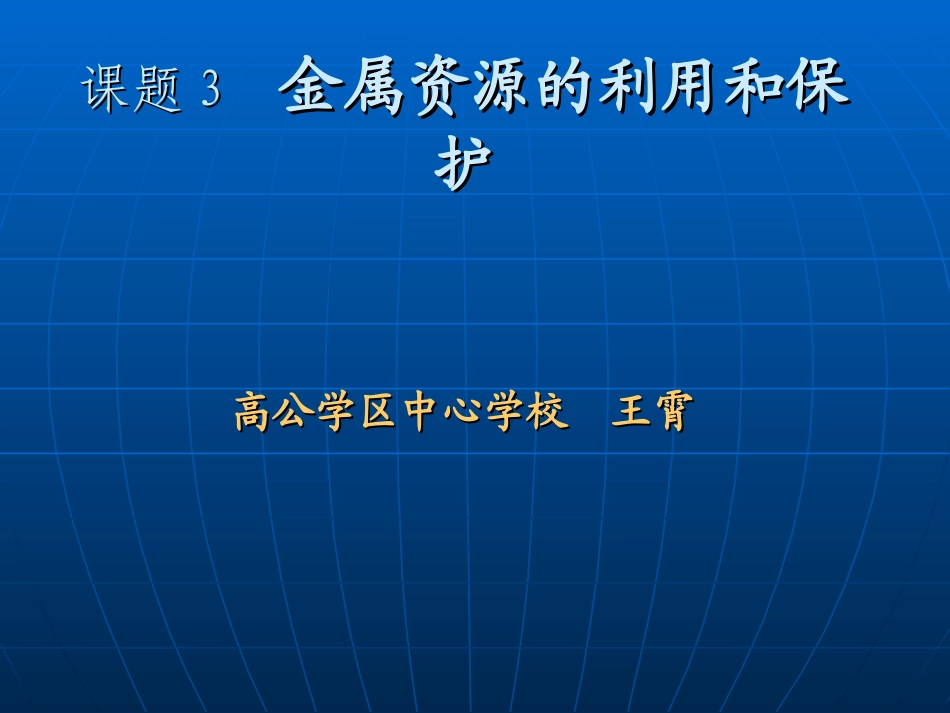 课题 3 金属资源的利用和保护

高公学区中心学校 王霄